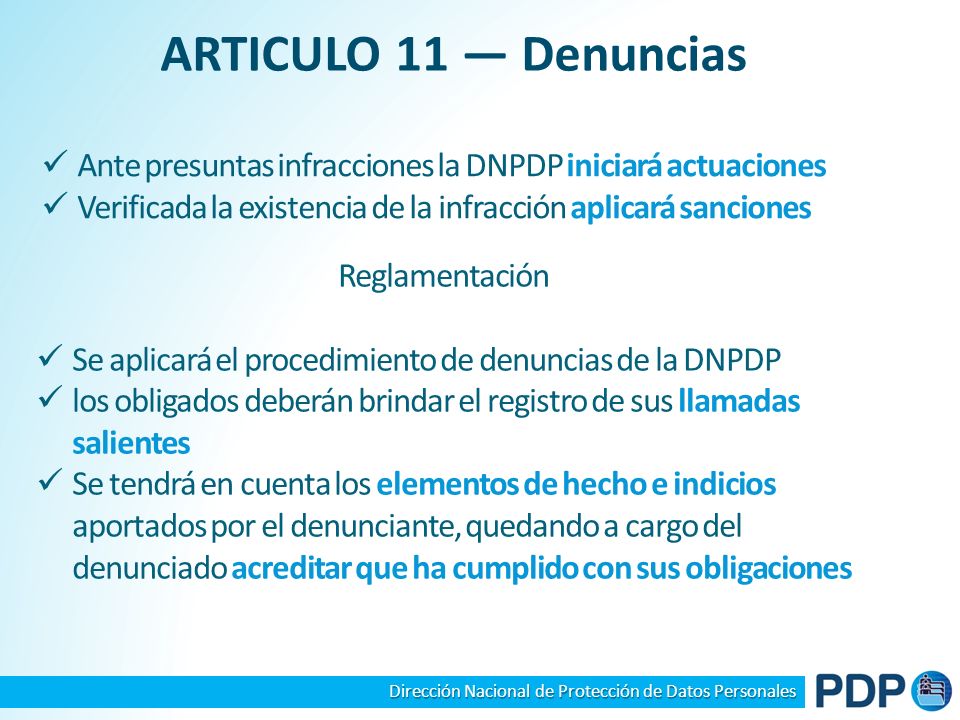 ARTICULO 11 — Denuncias

✓ Ante presuntas infracciones la DNPDP iniciará actuaciones
✓ Verificada la existencia de la infracción aplicará sanciones

Reglamentación

✓ Se aplicará el procedimiento de denuncias de la DNPDP
✓ los obligados deberán brindar el registro de sus llamadas salientes
✓ Se tendrá en cuenta los elementos de hecho e indicios aportados por el denunciante, quedando a cargo del denunciado acreditar que ha cumplido con sus obligaciones

Dirección Nacional de Protección de Datos Personales

PDP